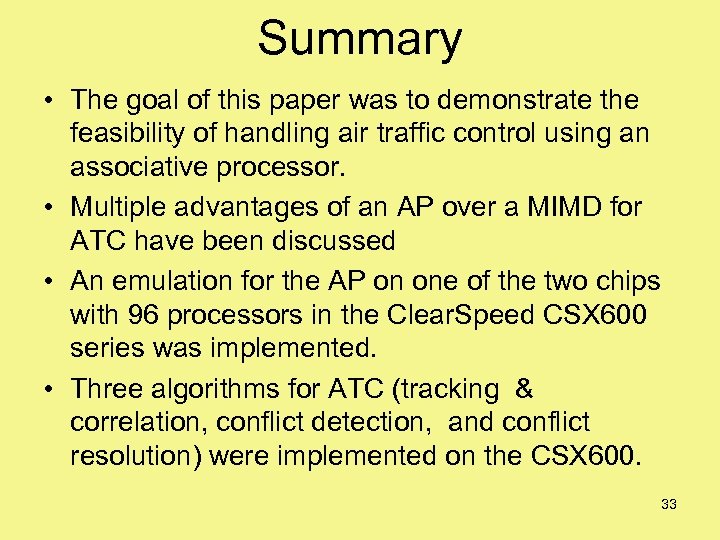 Summary

• The goal of this paper was to demonstrate the feasibility of handling air traffic control using an associative processor.

• Multiple advantages of an AP over a MIMD for ATC have been discussed

• An emulation for the AP on one of the two chips with 96 processors in the ClearSpeed CSX600 series was implemented.

• Three algorithms for ATC (tracking & correlation, conflict detection, and conflict resolution) were implemented on the CSX600.

33